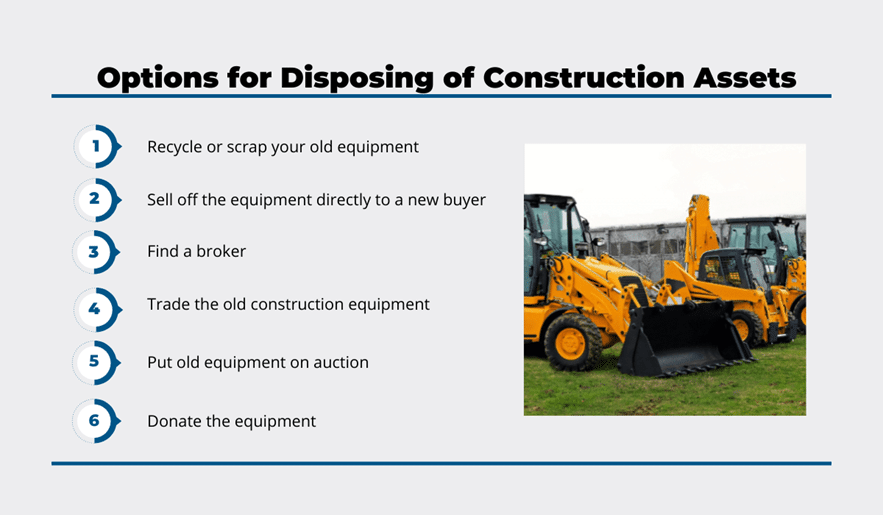 Options for Disposing of Construction Assets

1 Recycle or scrap your old equipment

2 Sell off the equipment directly to a new buyer

3 Find a broker

4 Trade the old construction equipment

5 Put old equipment on auction

6 Donate the equipment